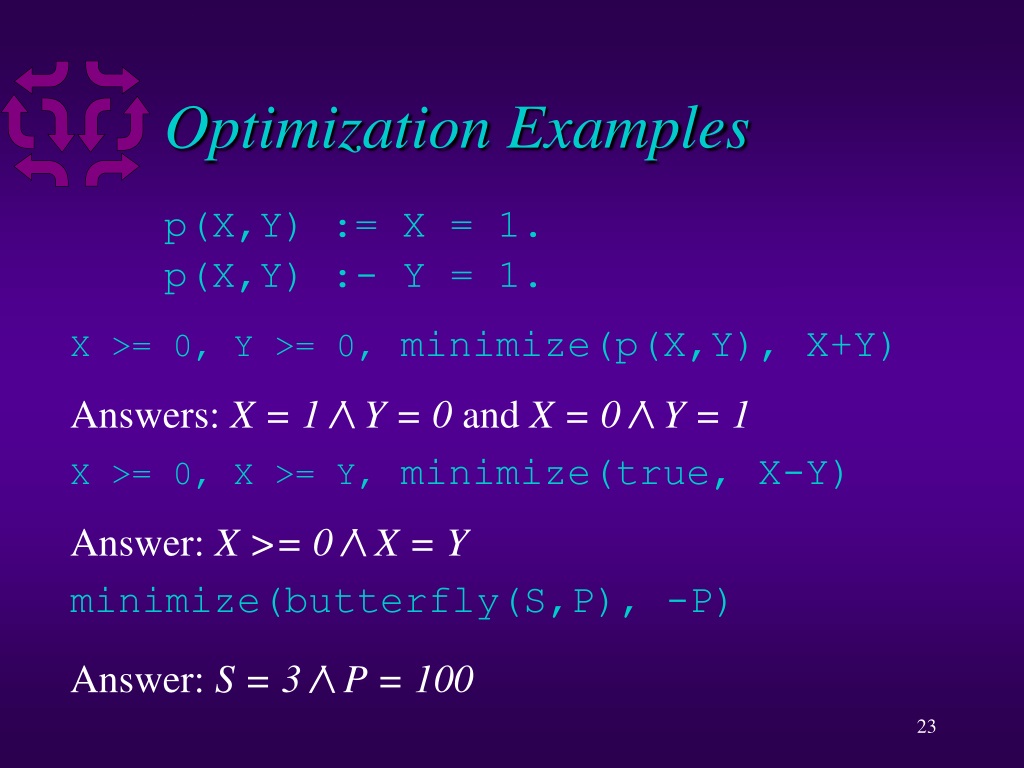 Optimization Examples

p(X,Y) := X = 1.
p(X,Y) :- Y = 1.

X >= 0, Y >= 0, minimize(p(X,Y), X+Y)

Answers: $X = 1 \wedge Y = 0$ and $X = 0 \wedge Y = 1$

X >= 0, X >= Y, minimize(true, X-Y)

Answer: $X >= 0 \wedge X = Y$

minimize(butterfly(S,P), -P)

Answer: $S = 3 \wedge P = 100$

23